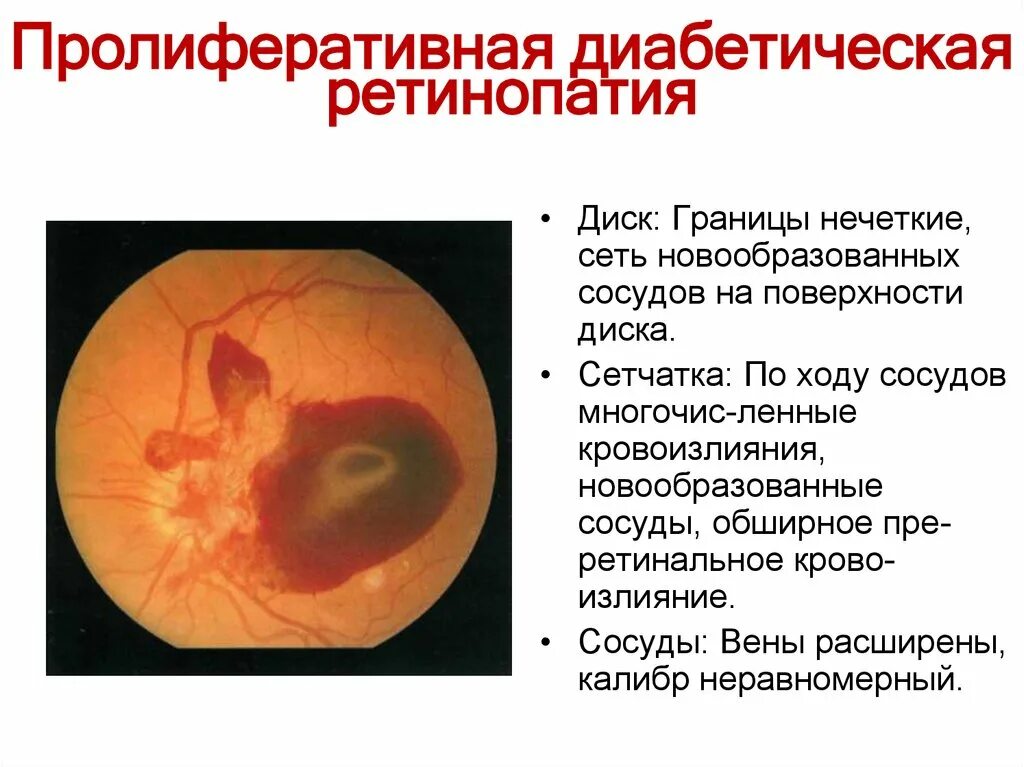 Пролиферативная диабетическая ретинопатия

• Диск: Границы нечеткие, сеть новообразованных сосудов на поверхности диска.
• Сетчатка: По ходу сосудов многочис-ленные кровоизлияния, новообразованные сосуды, обширное преретинальное кровоизлияние.
• Сосуды: Вены расширены, калибр неравномерный.